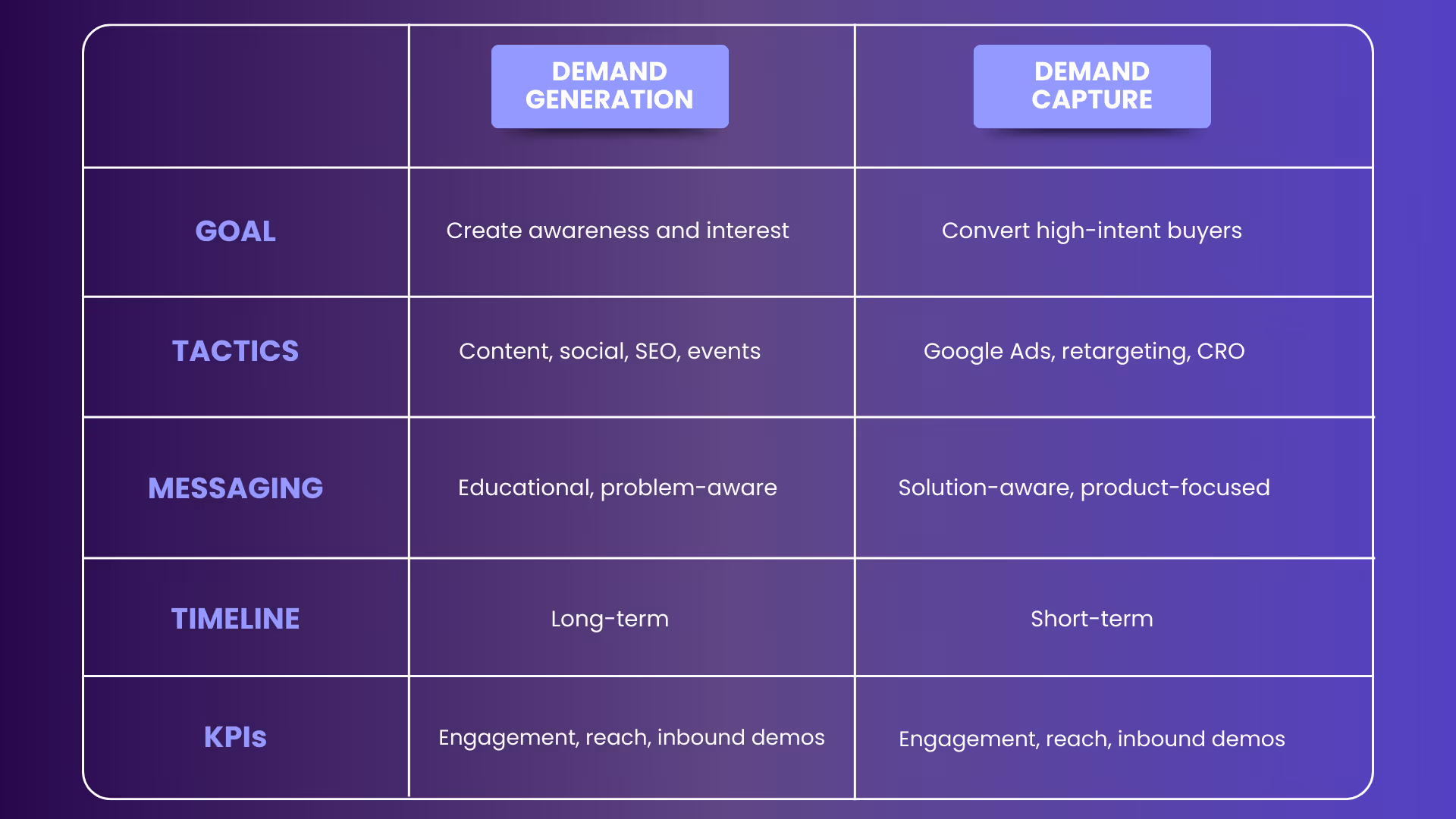 | | DEMAND GENERATION | DEMAND CAPTURE |
|---|---|---|
| GOAL | Create awareness and interest | Convert high-intent buyers |
| TACTICS | Content, social, SEO, events | Google Ads, retargeting, CRO |
| MESSAGING | Educational, problem-aware | Solution-aware, product-focused |
| TIMELINE | Long-term | Short-term |
| KPIs | Engagement, reach, inbound demos | Engagement, reach, inbound demos |